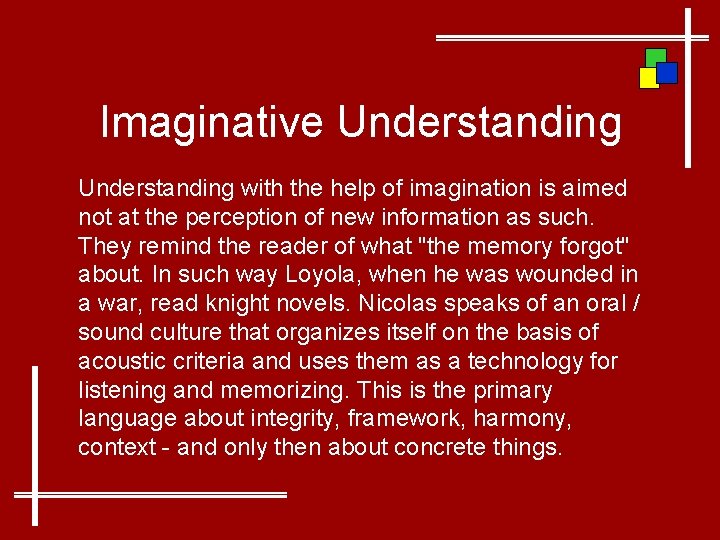 Imaginative Understanding

Understanding with the help of imagination is aimed not at the perception of new information as such. They remind the reader of what "the memory forgot" about. In such way Loyola, when he was wounded in a war, read knight novels. Nicolas speaks of an oral / sound culture that organizes itself on the basis of acoustic criteria and uses them as a technology for listening and memorizing. This is the primary language about integrity, framework, harmony, context - and only then about concrete things.